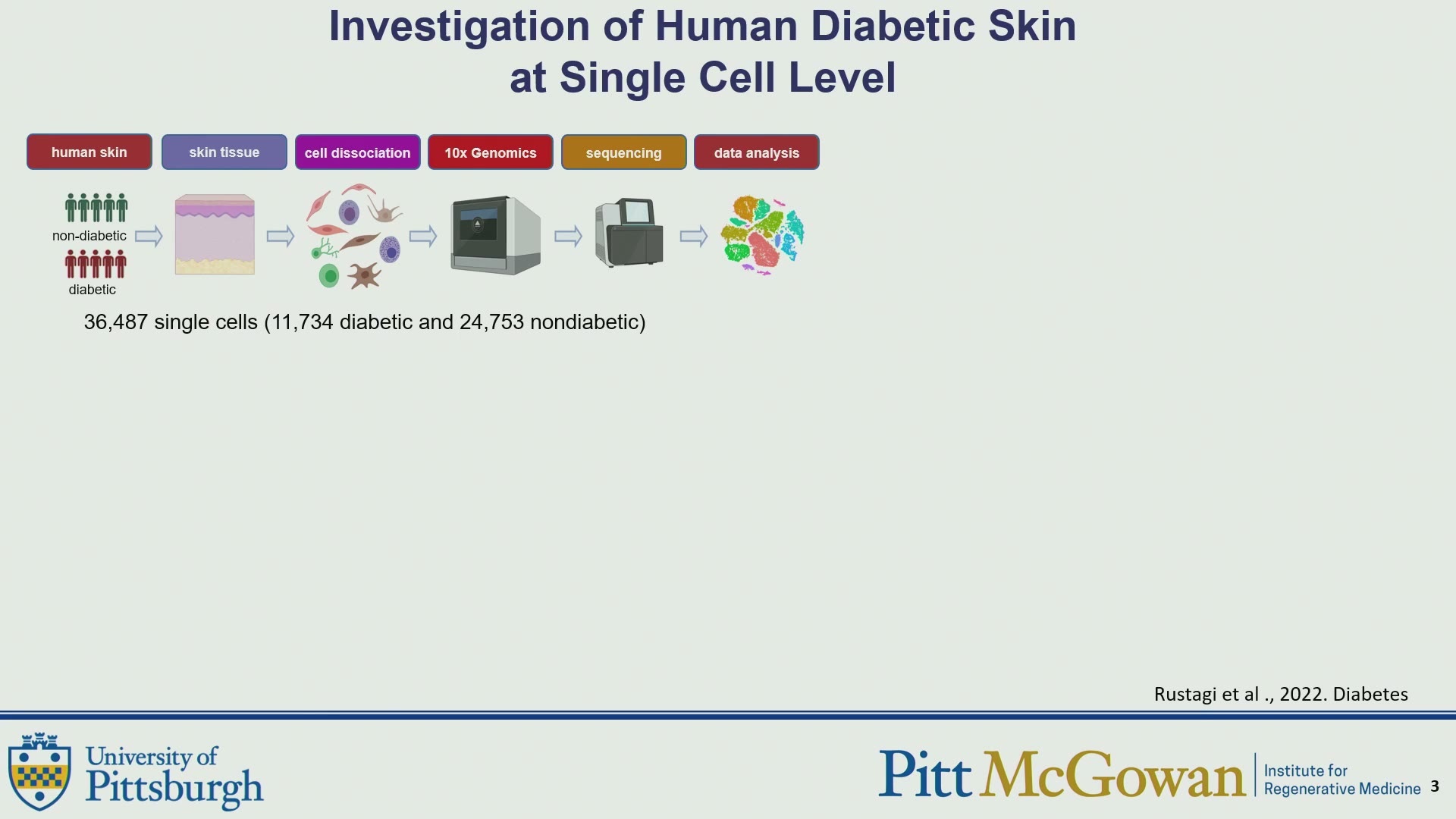 Investigation of Human Diabetic Skin at Single Cell Level

human skin

skin tissue

cell dissociation

10x Genomics

sequencing

data analysis

non-diabetic

diabetic

36,487 single cells (11,734 diabetic and 24,753 nondiabetic)

Rustagi et al ., 2022. Diabetes

University of Pittsburgh

Pitt McGowan Institute for Regenerative Medicine

3